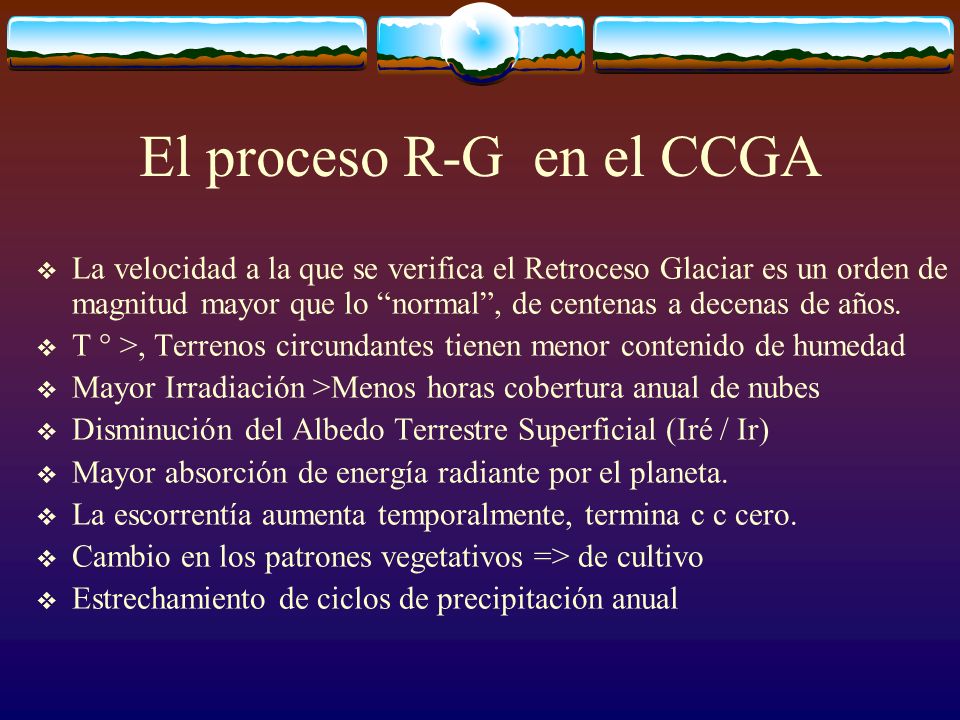 El proceso R-G en el CCGA

❖ La velocidad a la que se verifica el Retroceso Glaciar es un orden de magnitud mayor que lo “normal”, de centenas a decenas de años.
❖ T ° >, Terrenos circundantes tienen menor contenido de humedad
❖ Mayor Irradiación >Menos horas cobertura anual de nubes
❖ Disminución del Albedo Terrestre Superficial (Iré / Ir)
❖ Mayor absorción de energía radiante por el planeta.
❖ La escorrentía aumenta temporalmente, termina c c cero.
❖ Cambio en los patrones vegetativos => de cultivo
❖ Estrechamiento de ciclos de precipitación anual